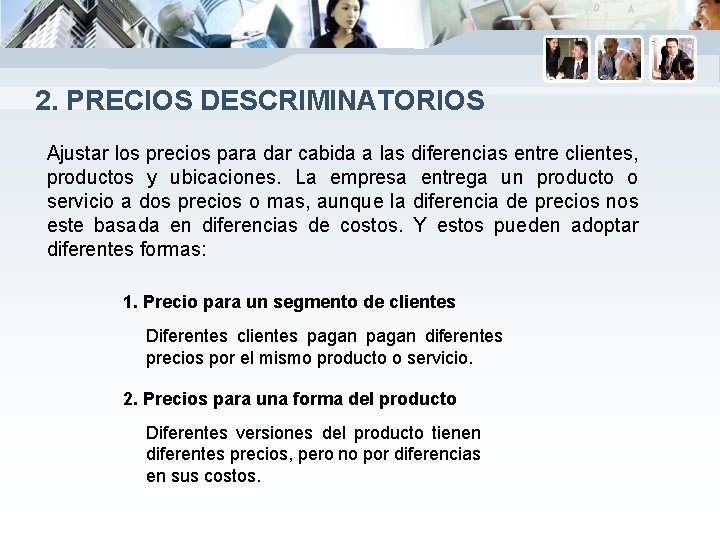 2. PRECIOS DESCRIMINATORIOS

Ajustar los precios para dar cabida a las diferencias entre clientes, productos y ubicaciones. La empresa entrega un producto o servicio a dos precios o mas, aunque la diferencia de precios nos este basada en diferencias de costos. Y estos pueden adoptar diferentes formas:

1. Precio para un segmento de clientes

Diferentes clientes pagan pagan diferentes precios por el mismo producto o servicio.

2. Precios para una forma del producto

Diferentes versiones del producto tienen diferentes precios, pero no por diferencias en sus costos.